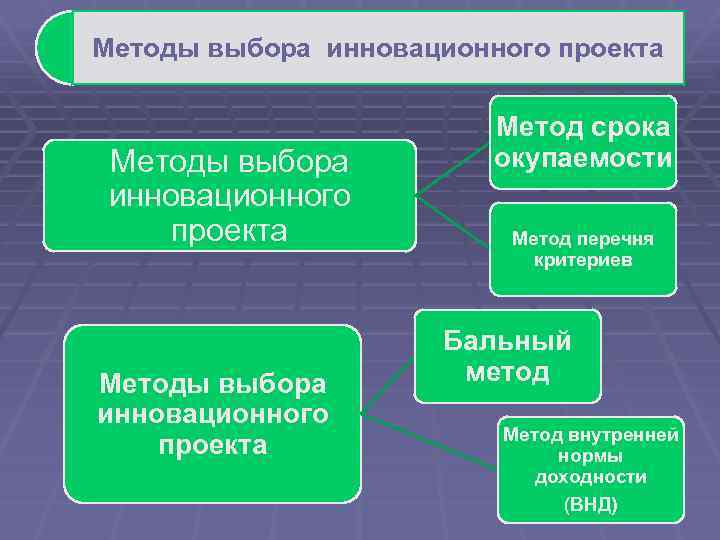 Методы выбора инновационного проекта

Методы выбора инновационного проекта

Метод срока окупаемости

Метод перечня критериев

Методы выбора инновационного проекта

Бальный метод

Метод внутренней нормы доходности (ВНД)